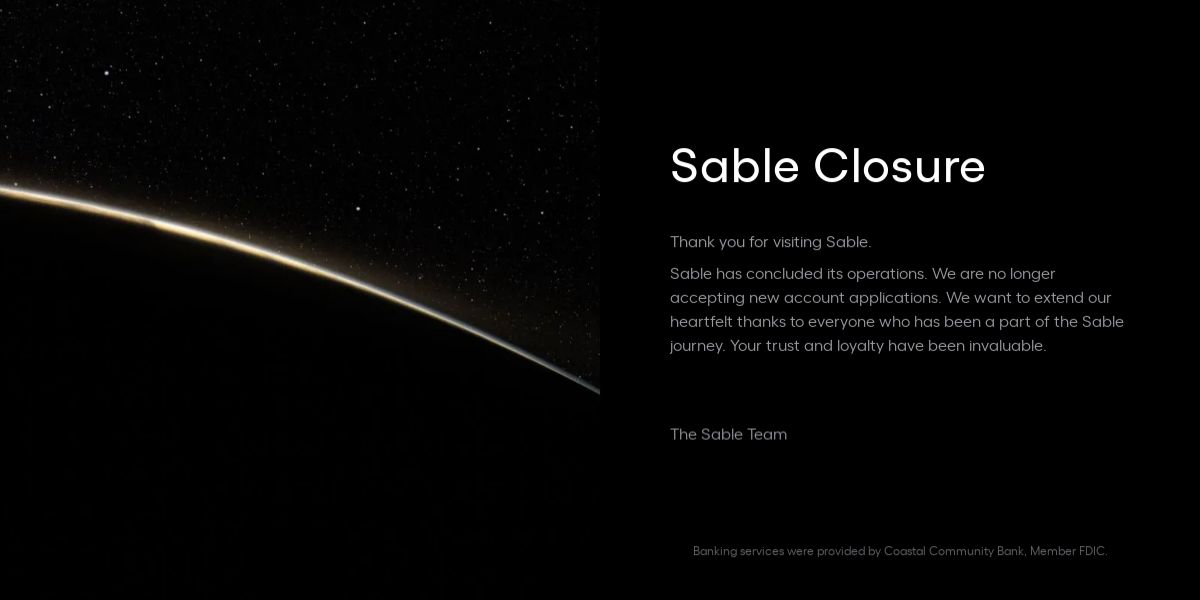 Sable Closure

Thank you for visiting Sable.

Sable has concluded its operations. We are no longer accepting new account applications. We want to extend our heartfelt thanks to everyone who has been a part of the Sable journey. Your trust and loyalty have been invaluable.

The Sable Team

Banking services were provided by Coastal Community Bank, Member FDIC.